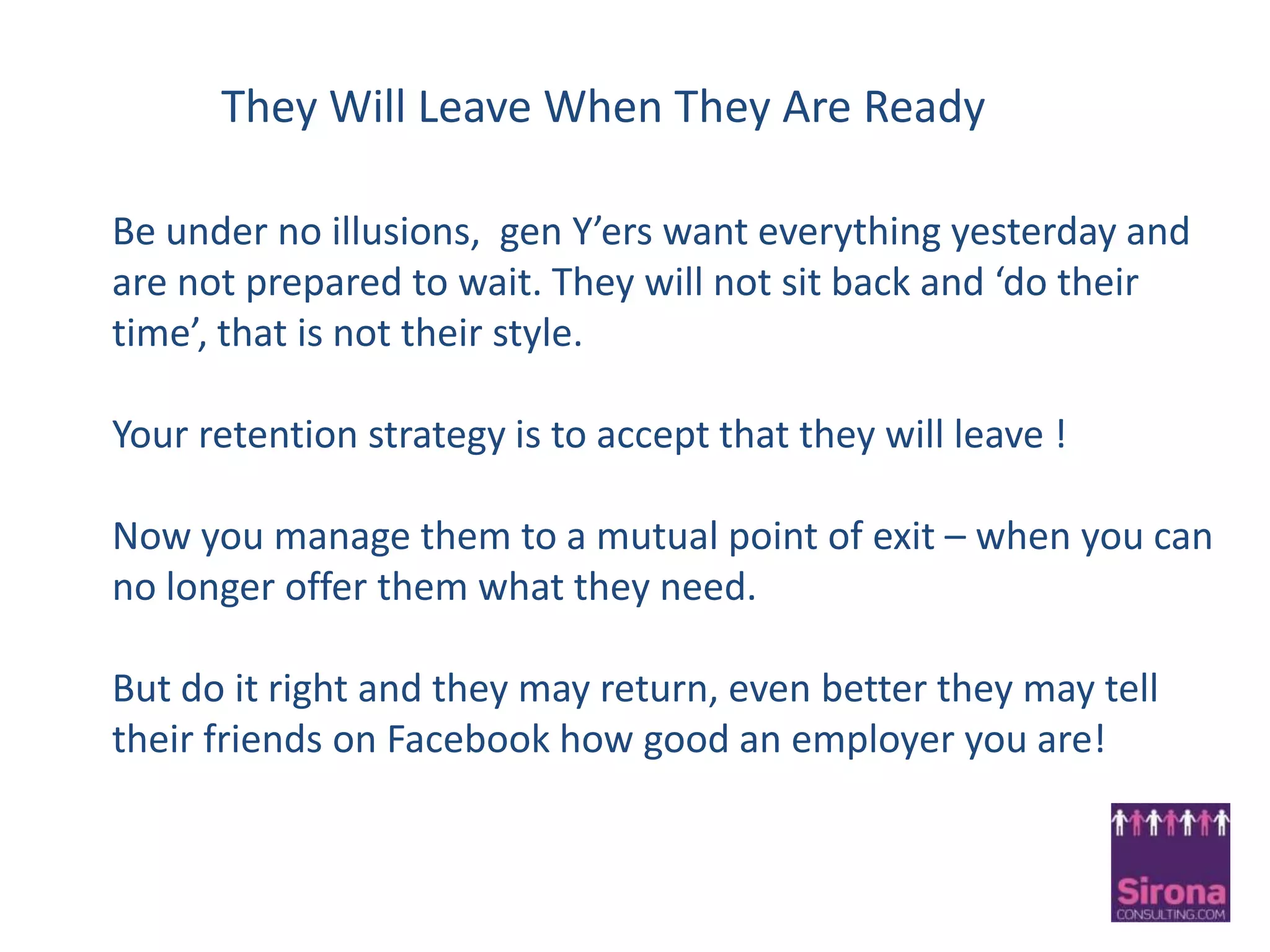 They Will Leave When They Are Ready

Be under no illusions, gen Y’ers want everything yesterday and are not prepared to wait. They will not sit back and ‘do their time’, that is not their style.

Your retention strategy is to accept that they will leave !

Now you manage them to a mutual point of exit – when you can no longer offer them what they need.

But do it right and they may return, even better they may tell their friends on Facebook how good an employer you are!

Sirona
CONSULTING.COM